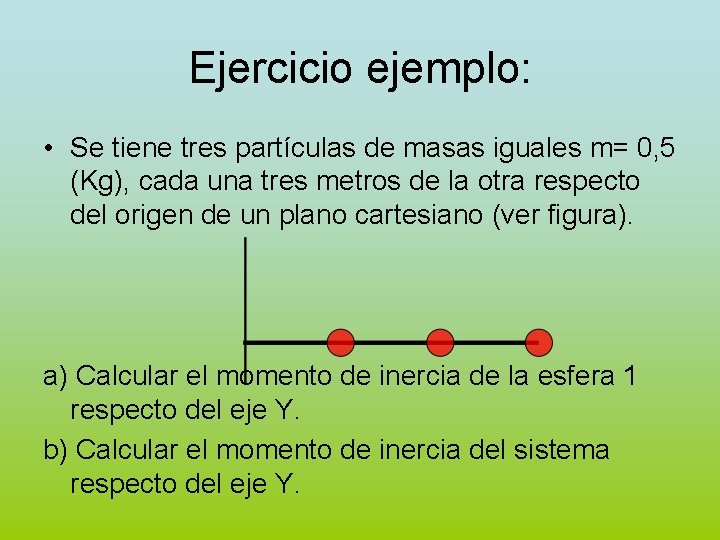 Ejercicio ejemplo:

• Se tiene tres partículas de masas iguales m= 0,5 (Kg), cada una tres metros de la otra respecto del origen de un plano cartesiano (ver figura).

a) Calcular el momento de inercia de la esfera 1 respecto del eje Y.

b) Calcular el momento de inercia del sistema respecto del eje Y.